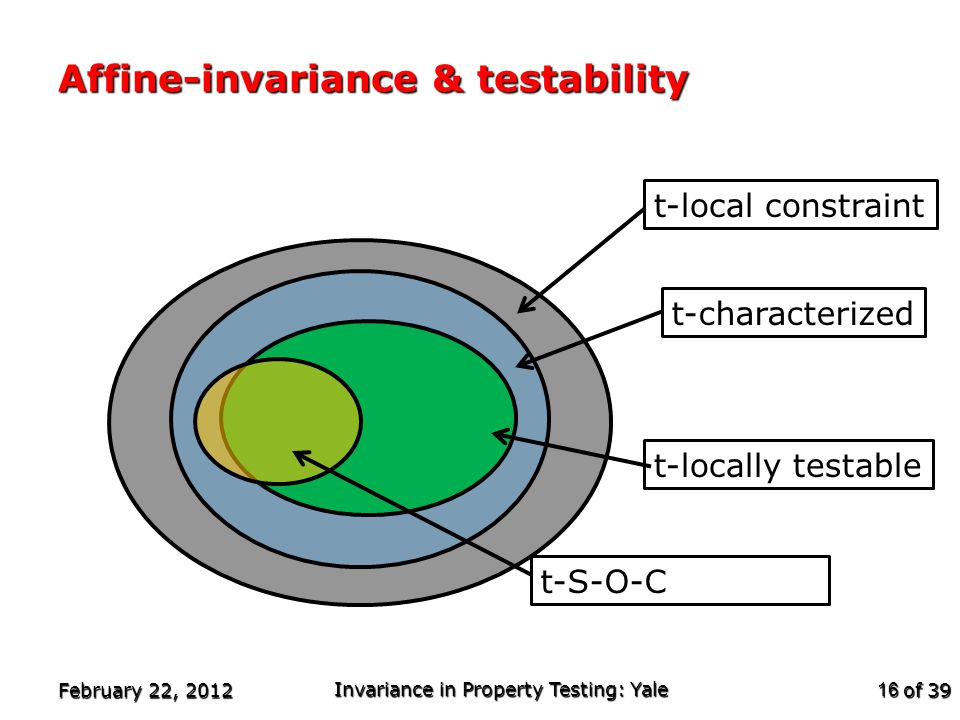 Affine-invariance & testability

t-local constraint

t-characterized

t-locally testable

t-S-O-C

February 22, 2012

Invariance in Property Testing: Yale

16 of 39